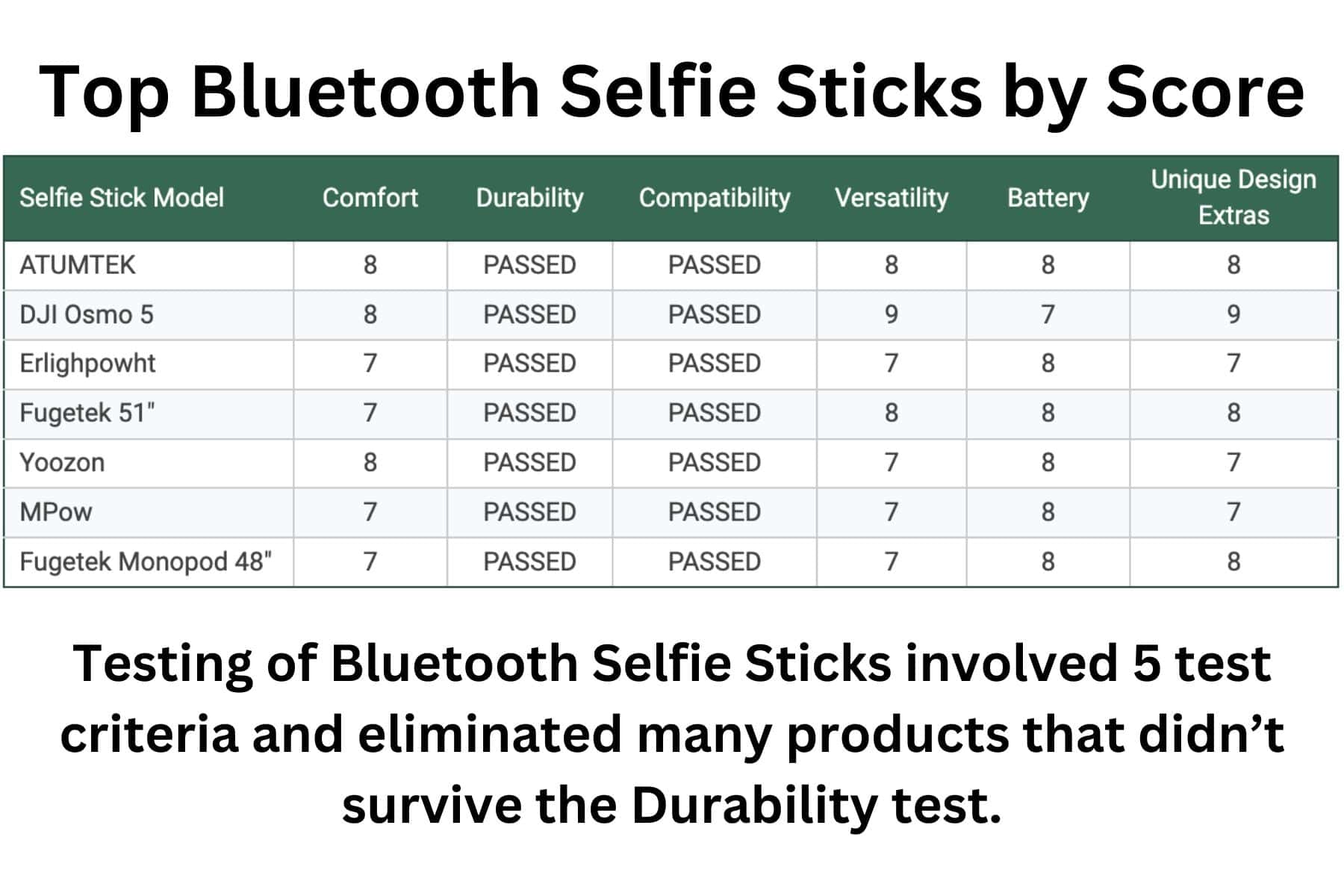 Top Bluetooth Selfie Sticks by Score

| Selfie Stick Model | Comfort | Durability | Compatibility | Versatility | Battery | Unique Design Extras |
|---|---|---|---|---|---|---|
| ATUMTEK | 8 | PASSED | PASSED | 8 | 8 | 8 |
| DJI Osmo 5 | 8 | PASSED | PASSED | 9 | 7 | 9 |
| Erlighpowht | 7 | PASSED | PASSED | 7 | 8 | 7 |
| Fugetek 51" | 7 | PASSED | PASSED | 8 | 8 | 8 |
| Yoozon | 8 | PASSED | PASSED | 7 | 8 | 7 |
| MPow | 7 | PASSED | PASSED | 7 | 8 | 7 |
| Fugetek Monopod 48" | 7 | PASSED | PASSED | 7 | 8 | 8 |

Testing of Bluetooth Selfie Sticks involved 5 test criteria and eliminated many products that didn’t survive the Durability test.